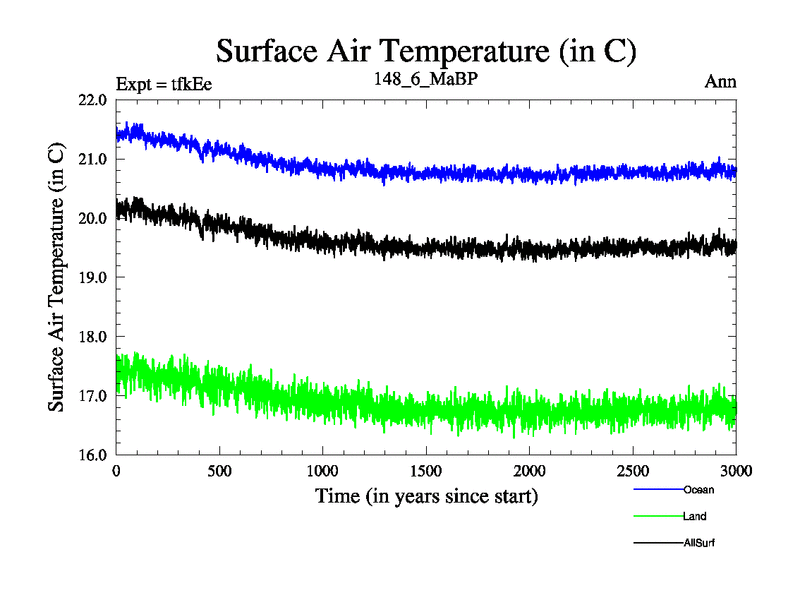 Surface Air Temperature (in C)

Expt = tfkEe

148_6_MaBP

Ann

Surface Air Temperature (in C)

22.0
21.0
20.0
19.0
18.0
17.0
16.0

0
500
1000
1500
2000
2500
3000

Time (in years since start)

Ocean
Land
AllSurf